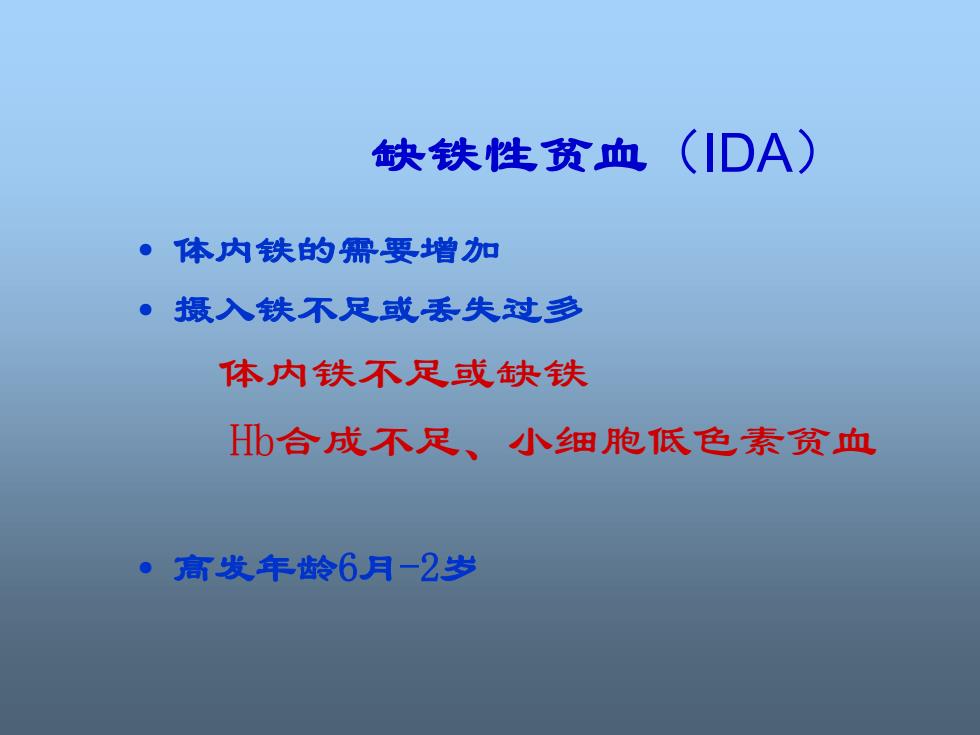 缺铁性贫血（IDA）

• 体内铁的需要增加
• 摄入铁不足或丢失过多

体内铁不足或缺铁

Hb合成不足、小细胞低色素贫血

• 高发年龄6月-2岁